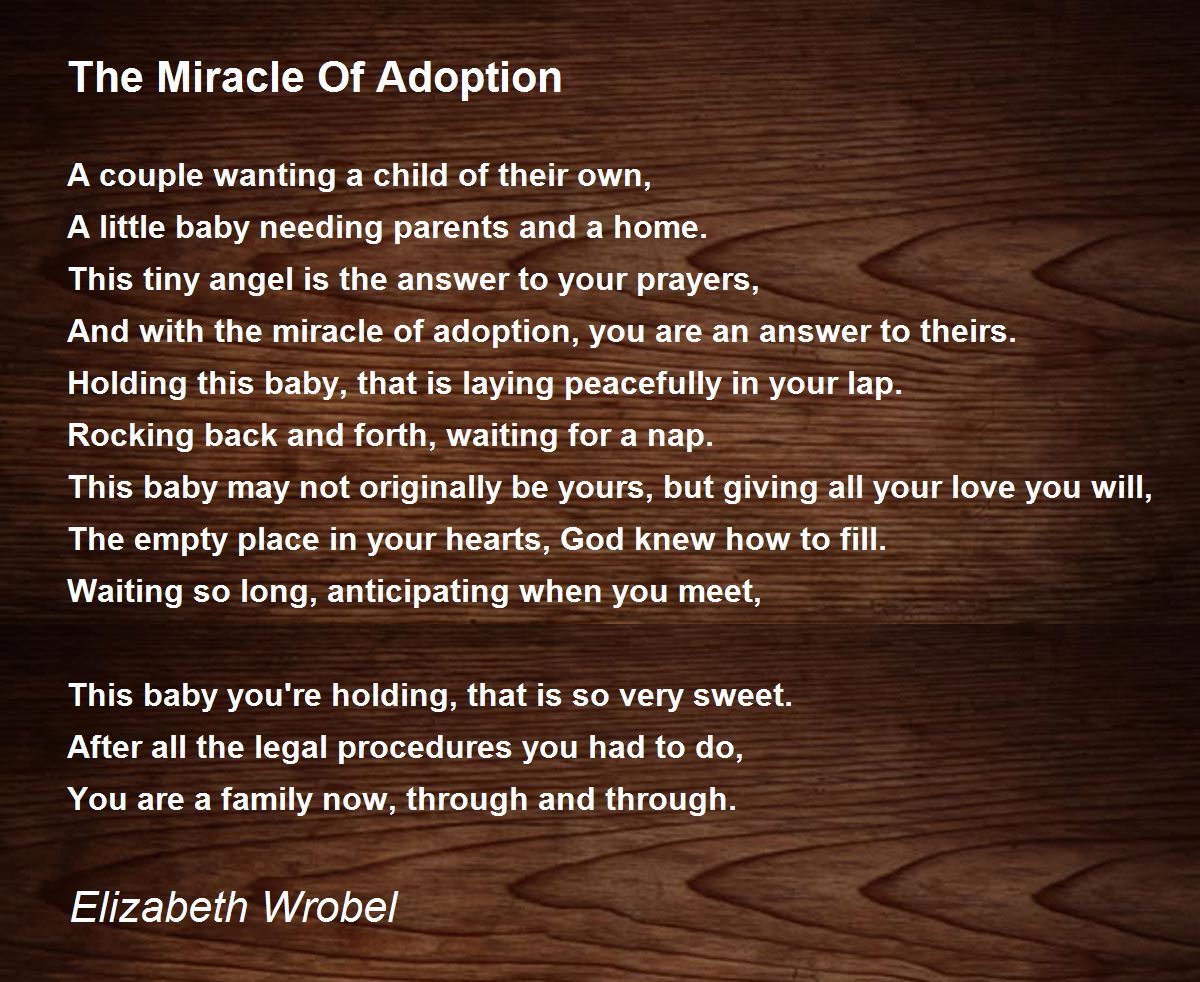 The Miracle Of Adoption

A couple wanting a child of their own,
A little baby needing parents and a home.
This tiny angel is the answer to your prayers,
And with the miracle of adoption, you are an answer to theirs.
Holding this baby, that is laying peacefully in your lap.
Rocking back and forth, waiting for a nap.
This baby may not originally be yours, but giving all your love you will,
The empty place in your hearts, God knew how to fill.
Waiting so long, anticipating when you meet,

This baby you're holding, that is so very sweet.
After all the legal procedures you had to do,
You are a family now, through and through.

Elizabeth Wrobel